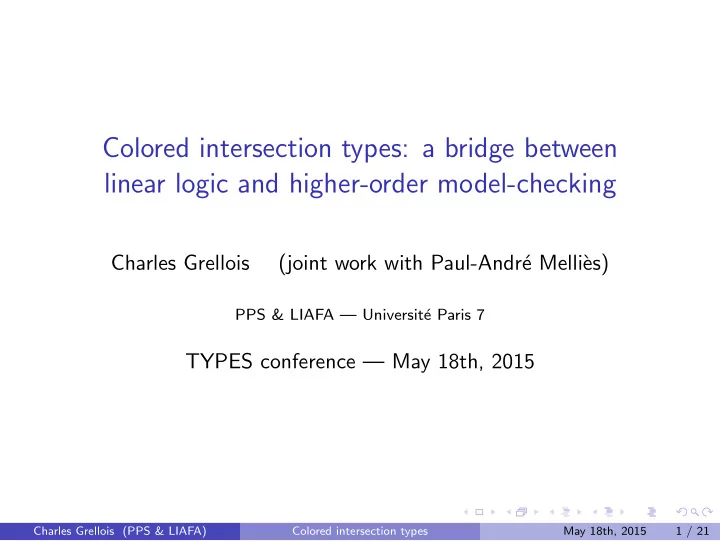 Colored intersection types: a bridge between linear logic and higher-order model-checking

Charles Grellois (joint work with Paul-André Melliès)

PPS & LIAFA — Université Paris 7

TYPES conference — May 18th, 2015

Charles Grellois (PPS & LIAFA) Colored intersection types May 18th, 2015 1 / 21